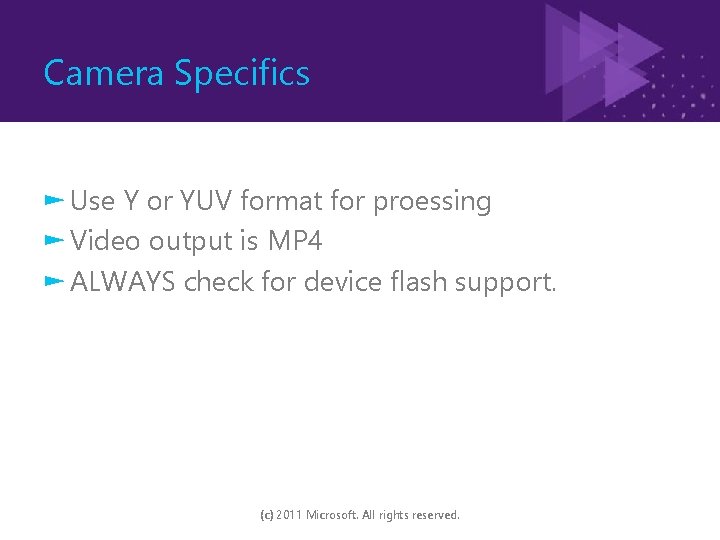 Camera Specifics

Use Y or YUV format for proessing
Video output is MP4
ALWAYS check for device flash support.

(c) 2011 Microsoft. All rights reserved.